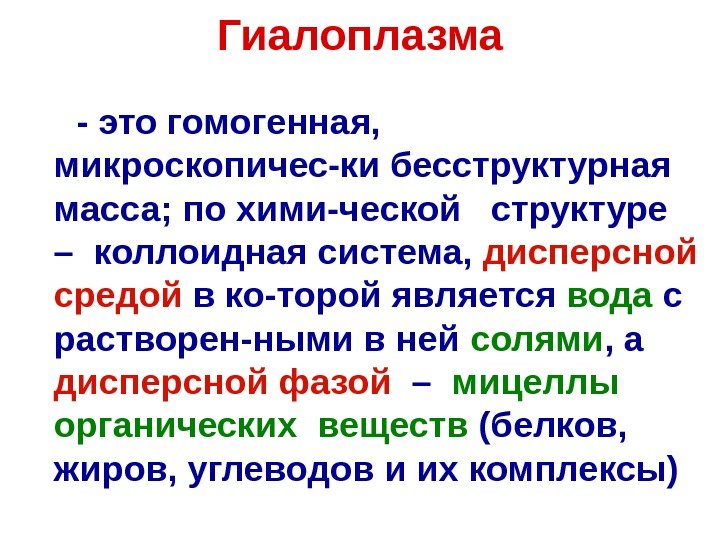 Гиалоплазма

- это гомогенная, микроскопичес-ки бесструктурная масса; по хими-ческой структуре – коллоидная система, дисперсной средой в ко-торой является вода с растворен-ными в ней солями, а дисперсной фазой – мицеллы органических веществ (белков, жиров, углеводов и их комплексы)